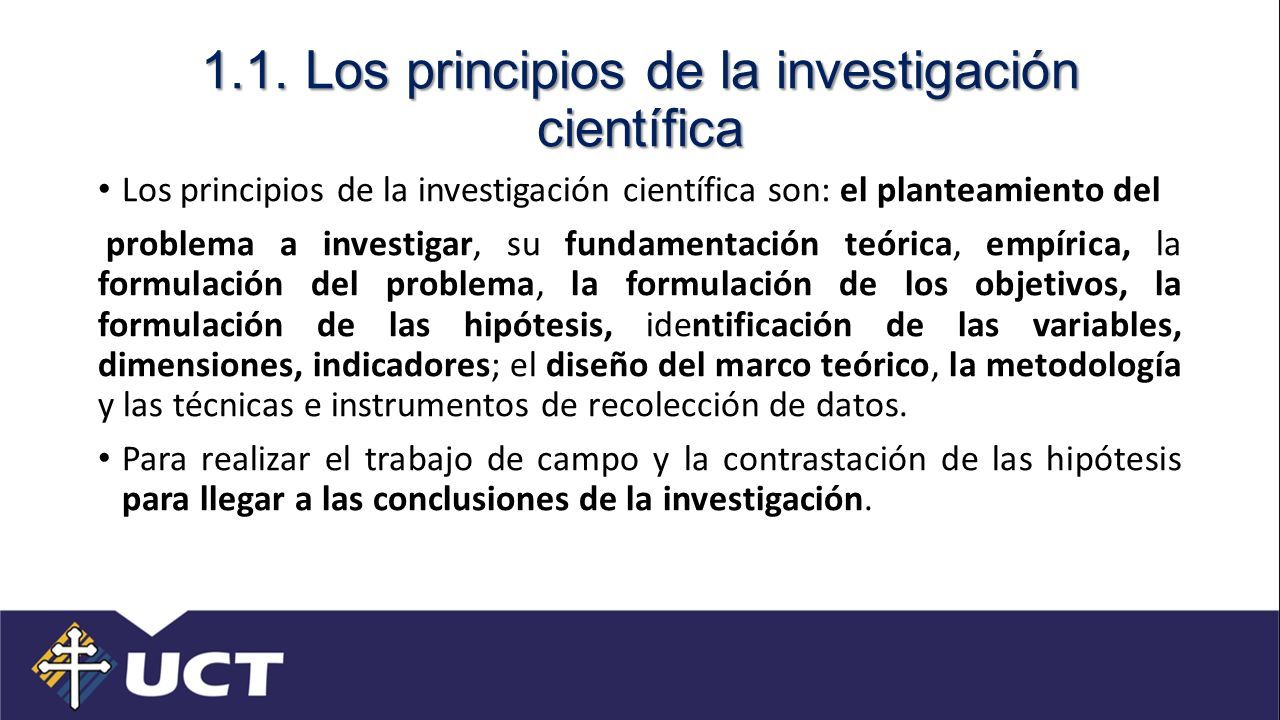 1.1. Los principios de la investigación científica

• Los principios de la investigación científica son: el planteamiento del

problema a investigar, su fundamentación teórica, empírica, la formulación del problema, la formulación de los objetivos, la formulación de las hipótesis, identificación de las variables, dimensiones, indicadores; el diseño del marco teórico, la metodología y las técnicas e instrumentos de recolección de datos.

• Para realizar el trabajo de campo y la contrastación de las hipótesis para llegar a las conclusiones de la investigación.

UCT